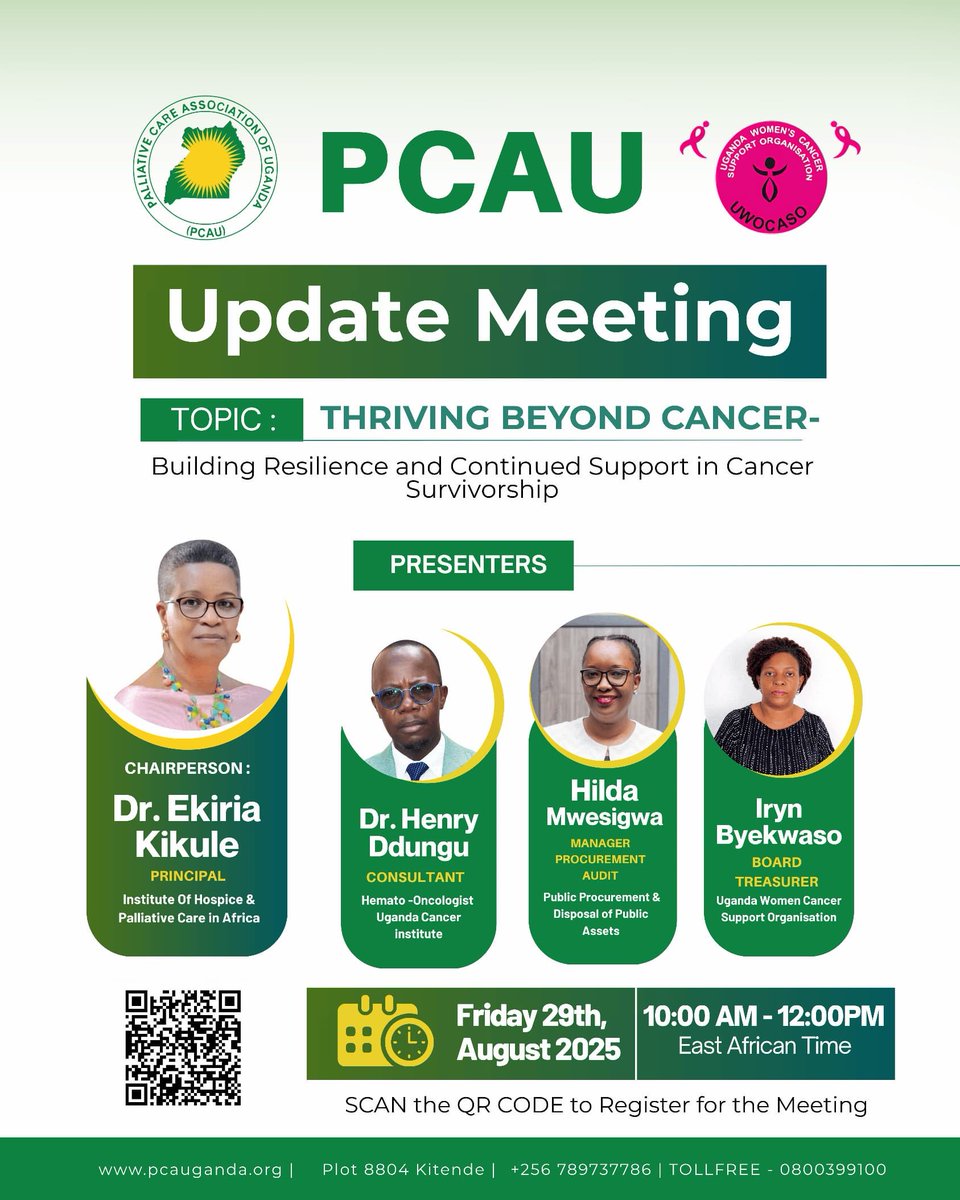 PALLIATIVE CARE ASSOCIATION OF UGANDA (PCAU)

PCAU

UGANDA WOMEN'S CANCER SUPPORT ORGANISATION UWOCASO

Update Meeting

TOPIC : THRIVING BEYOND CANCER-

Building Resilience and Continued Support in Cancer Survivorship

PRESENTERS

CHAIRPERSON : Dr. Ekiria Kikule
PRINCIPAL
Institute Of Hospice & Palliative Care in Africa

Dr. Henry Ddungu
CONSULTANT
Hemato -Oncologist Uganda Cancer institute

Hilda Mwesigwa
MANAGER PROCUREMENT AUDIT
Public Procurement & Disposal of Public Assets

Iryn Byekwaso
BOARD TREASURER
Uganda Women Cancer Support Organisation

Friday 29th, August 2025

10:00 AM - 12:00PM
East African Time

SCAN the QR CODE to Register for the Meeting

www.pcauganda.org | Plot 8804 Kitende | +256 789737786 | TOLLFREE - 0800399100